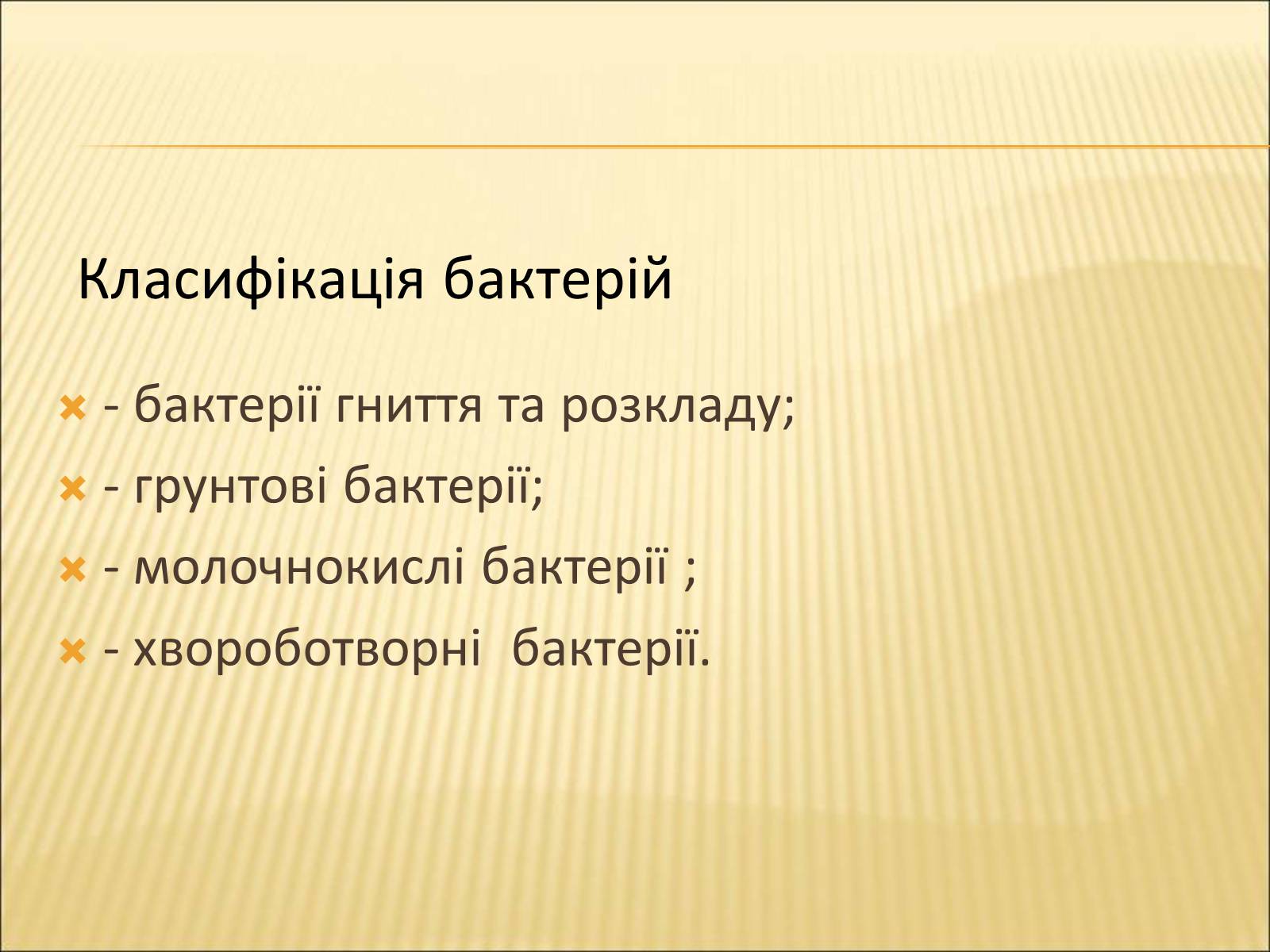 Класифікація бактерій

- бактерії гниття та розкладу;
- грунтові бактерії;
- молочнокислі бактерії ;
- хвороботворні  бактерії.